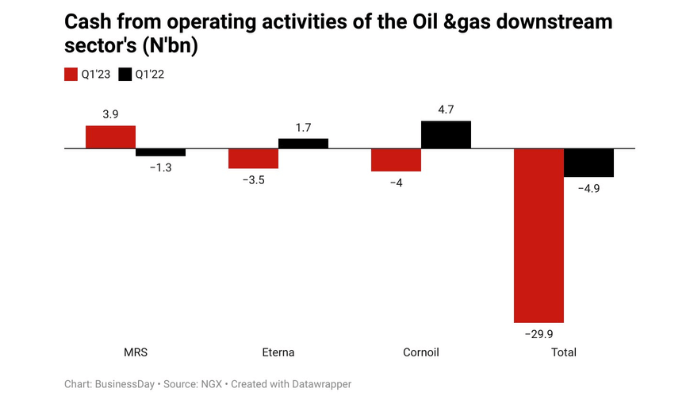 Cash from operating activities of the Oil &gas downstream sector's (N'bn)

Q1'23 Q1'22

3.9
−1.3
−3.5
1.7
−4
4.7
−29.9
−4.9

MRS
Eterna
Cornoil
Total

Chart: BusinessDay • Source: NGX • Created with Datawrapper